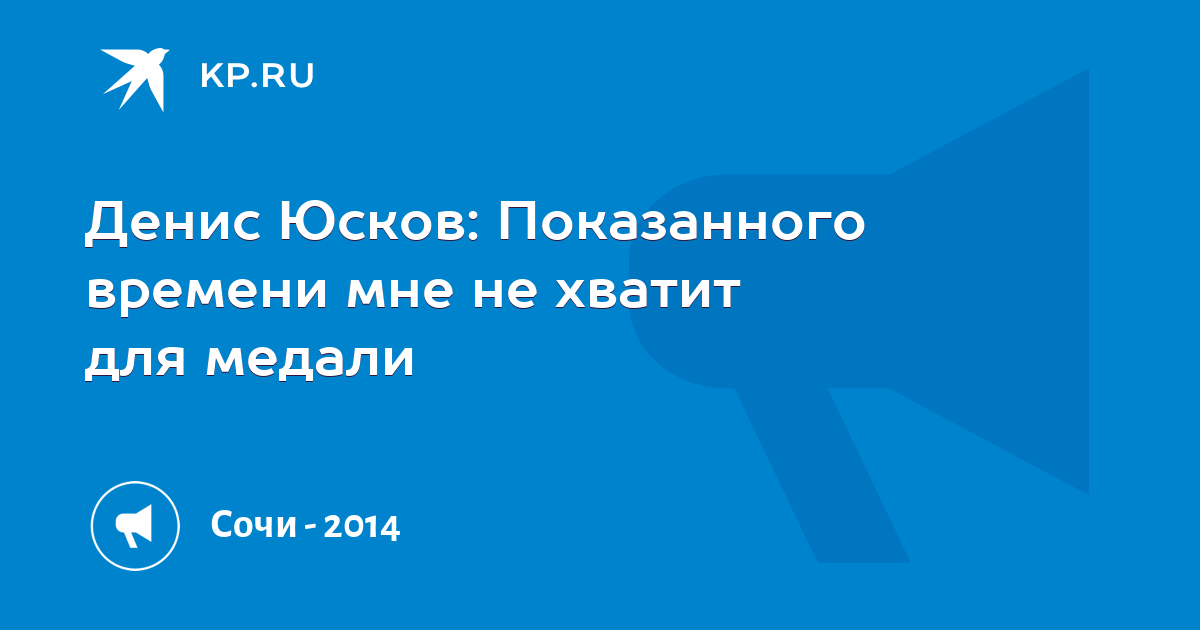 KP.RU

Денис Юсков: Показанного времени мне не хватит для медали

Сочи - 2014